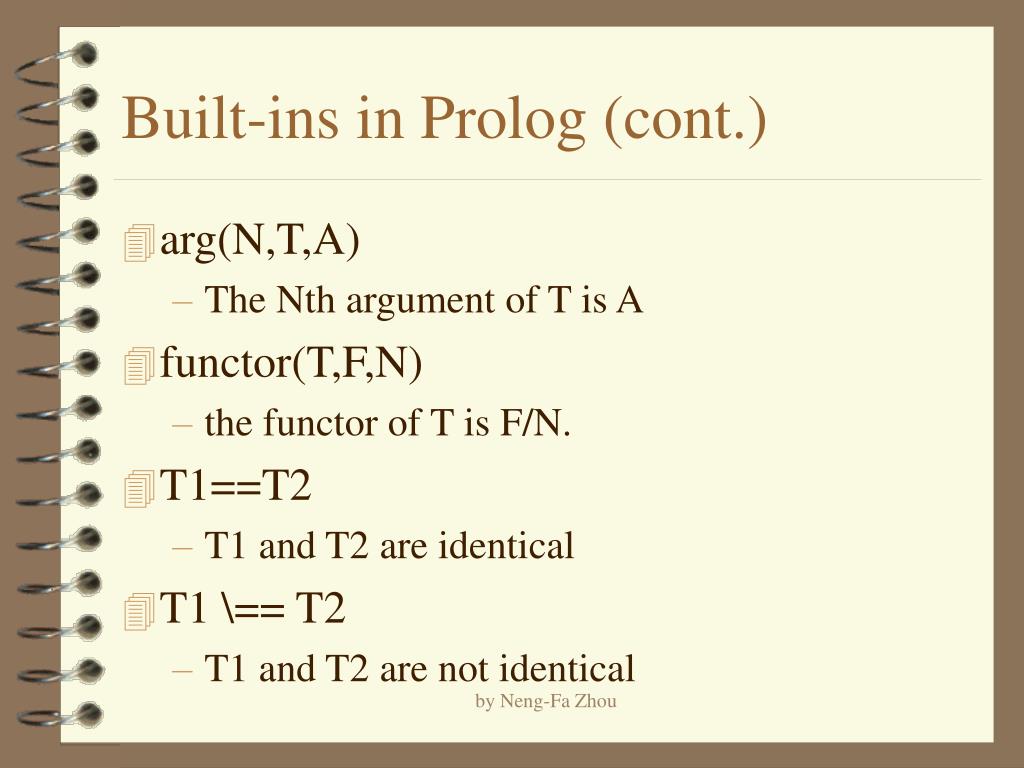 Built-ins in Prolog (cont.)

arg(N,T,A)
– The Nth argument of T is A

functor(T,F,N)
– the functor of T is F/N.

T1==T2
– T1 and T2 are identical

T1 \== T2
– T1 and T2 are not identical

by Neng-Fa Zhou